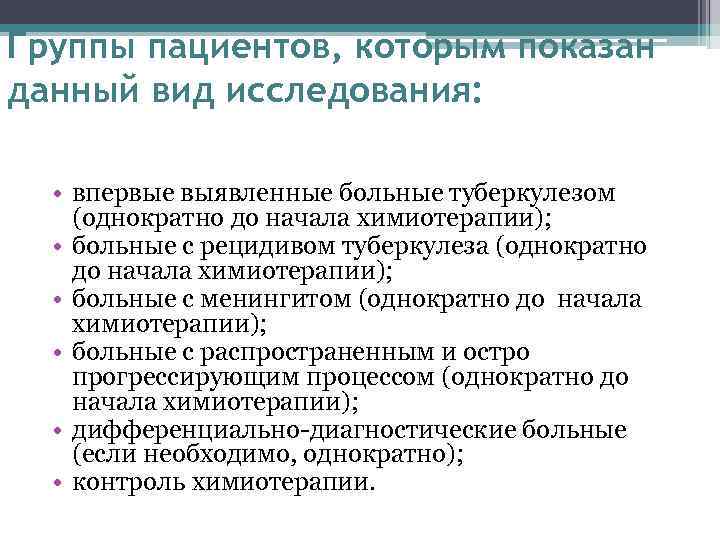 Группы пациентов, которым показан данный вид исследования:

• впервые выявленные больные туберкулезом (однократно до начала химиотерапии);
• больные с рецидивом туберкулеза (однократно до начала химиотерапии);
• больные с менингитом (однократно до начала химиотерапии);
• больные с распространенным и остро прогрессирующим процессом (однократно до начала химиотерапии);
• дифференциально-диагностические больные (если необходимо, однократно);
• контроль химиотерапии.